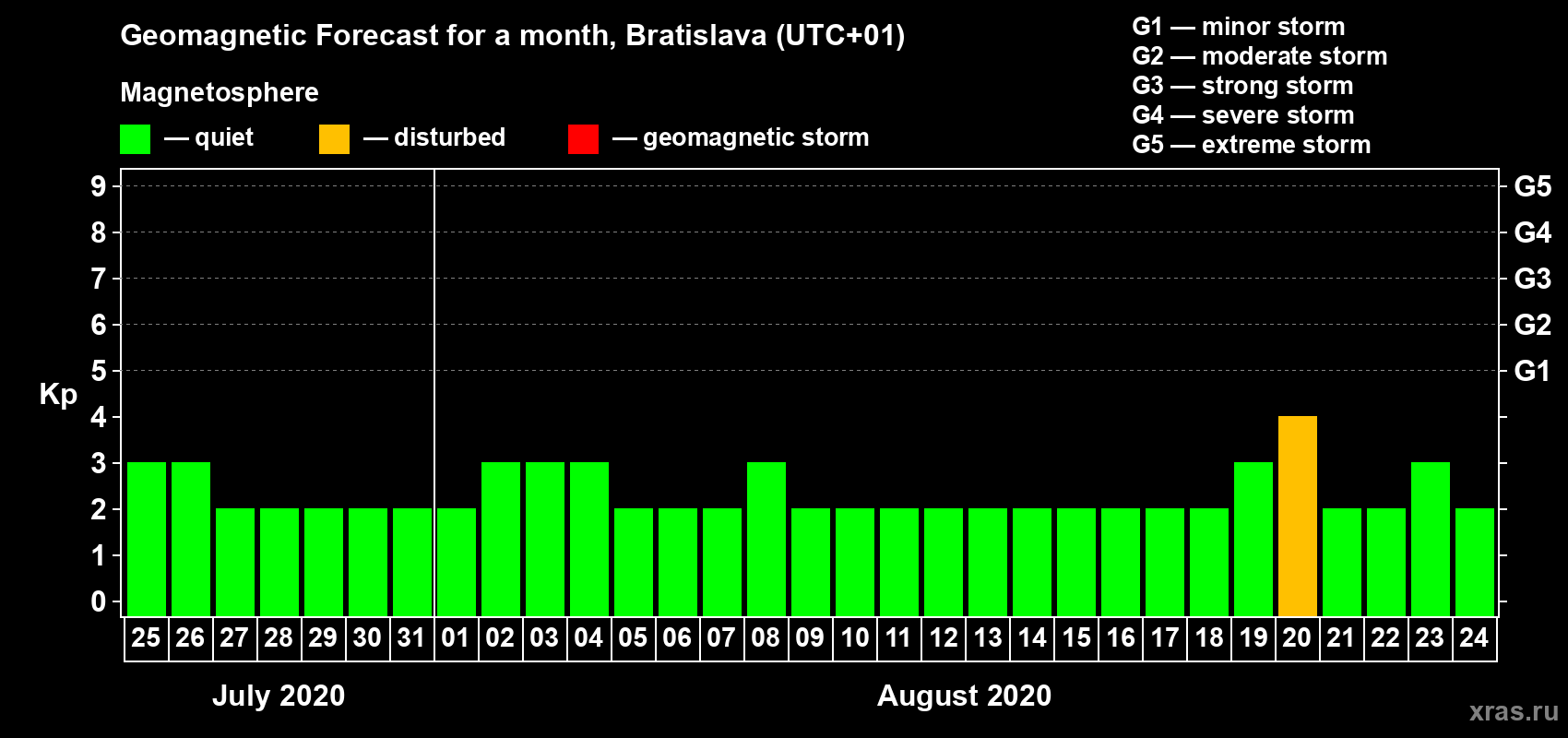 Geomagnetic Forecast for a month, Bratislava (UTC+01)

Magnetosphere

— quiet — disturbed — geomagnetic storm

G1 — minor storm
G2 — moderate storm
G3 — strong storm
G4 — severe storm
G5 — extreme storm

Kp

9
8
7
6
5
4
3
2
1
0

G5
G4
G3
G2
G1

25 26 27 28 29 30 31 01 02 03 04 05 06 07 08 09 10 11 12 13 14 15 16 17 18 19 20 21 22 23 24

July 2020

August 2020

xras.ru